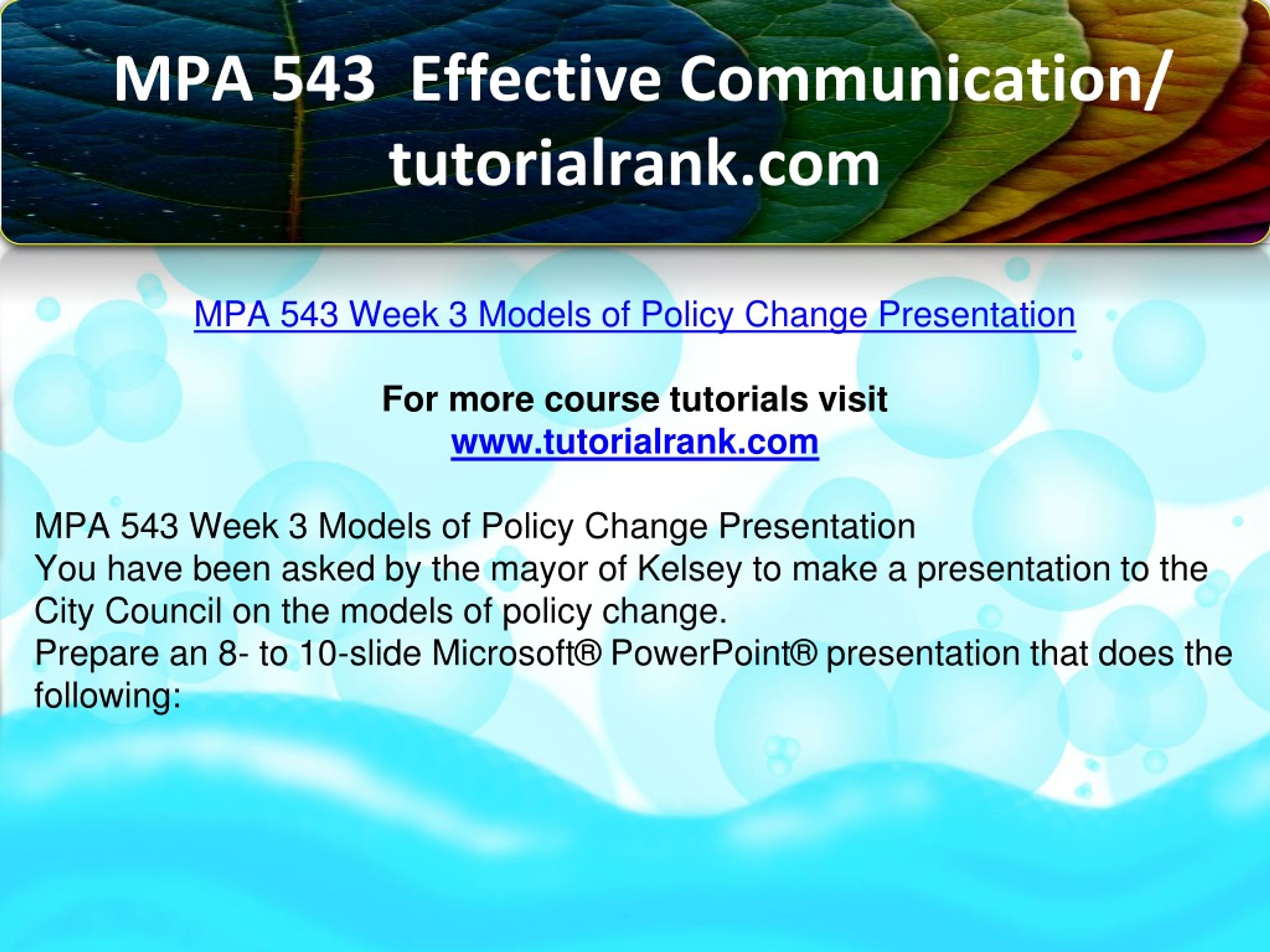 MPA 543 Effective Communication/ tutorialrank.com

MPA 543 Week 3 Models of Policy Change Presentation

For more course tutorials visit
www.tutorialrank.com

MPA 543 Week 3 Models of Policy Change Presentation
You have been asked by the mayor of Kelsey to make a presentation to the City Council on the models of policy change.
Prepare an 8- to 10-slide Microsoft® PowerPoint® presentation that does the following: